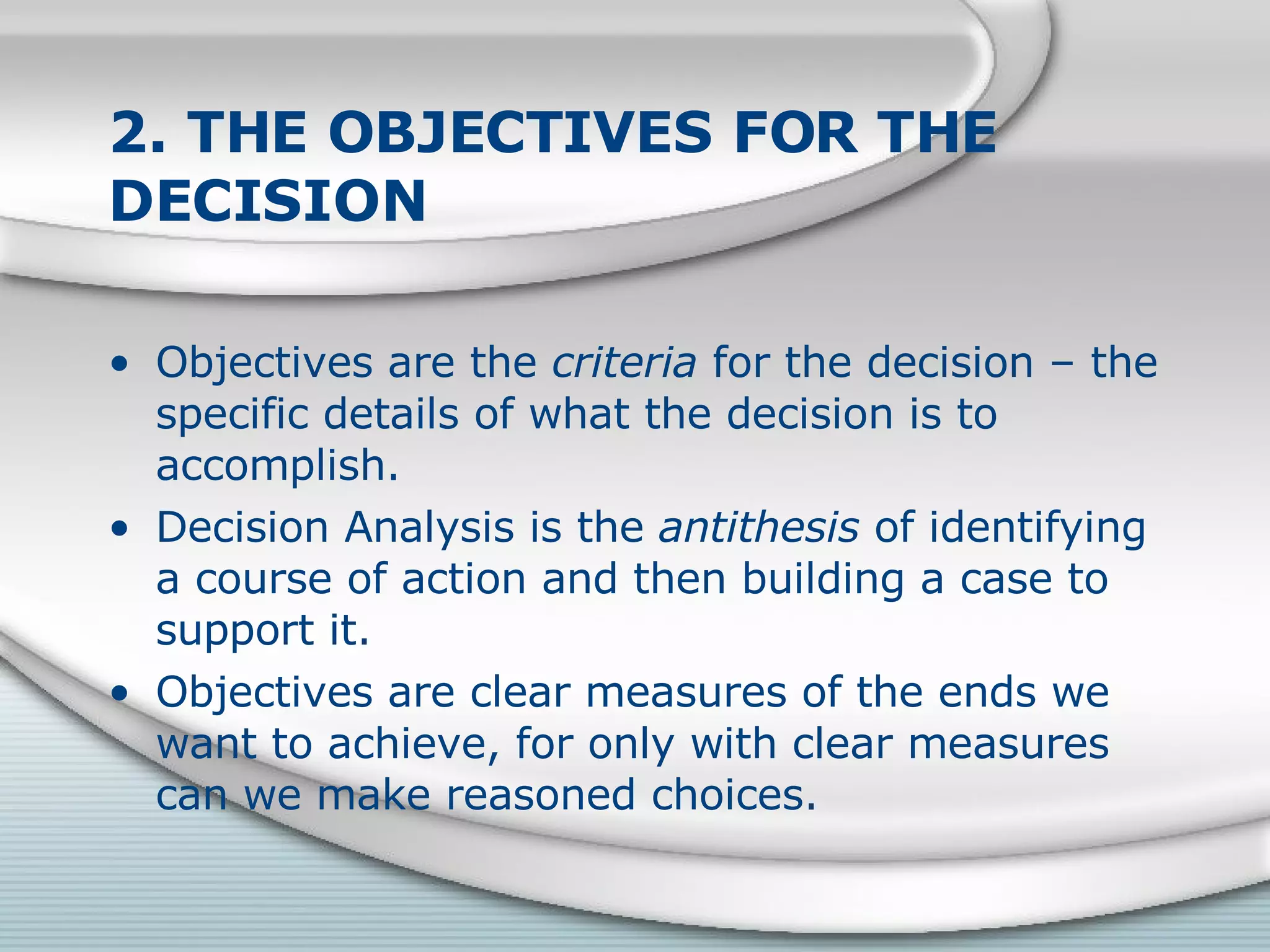 2. THE OBJECTIVES FOR THE DECISION

• Objectives are the criteria for the decision – the specific details of what the decision is to accomplish.
• Decision Analysis is the antithesis of identifying a course of action and then building a case to support it.
• Objectives are clear measures of the ends we want to achieve, for only with clear measures can we make reasoned choices.